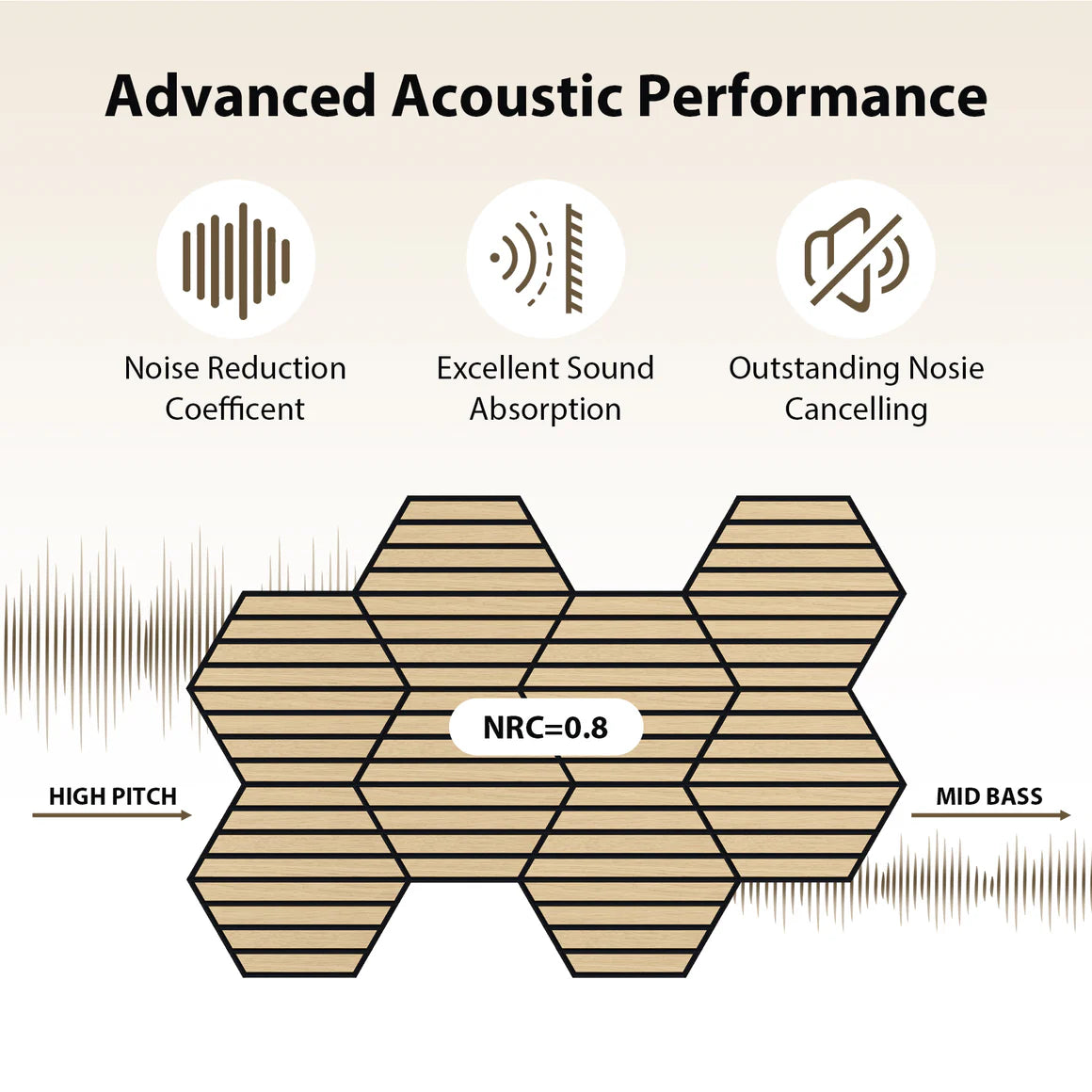 Advanced Acoustic Performance

Noise Reduction Coefficent

Excellent Sound Absorption

Outstanding Nosie Cancelling

NRC=0.8

HIGH PITCH

MID BASS